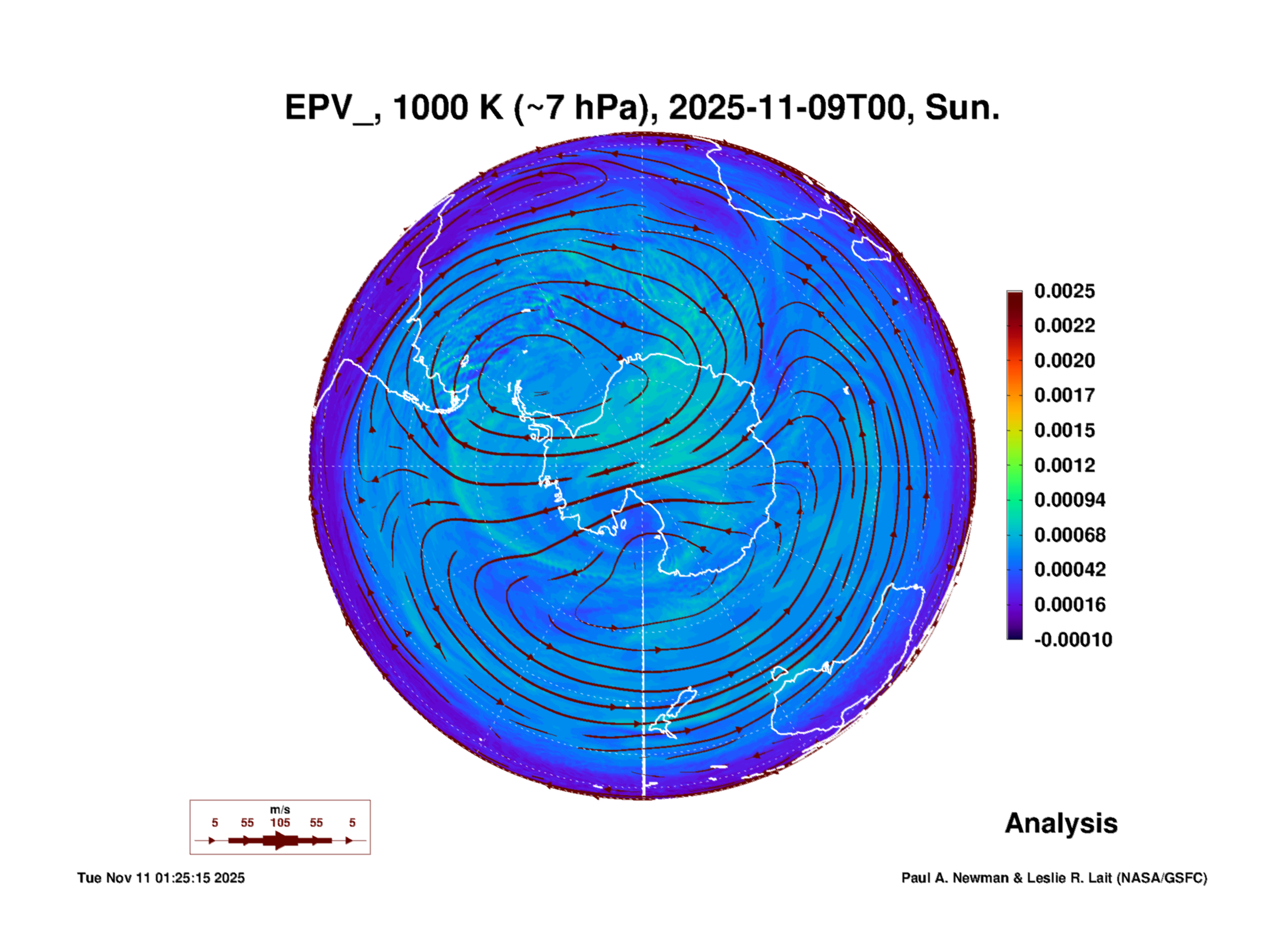 EPV_, 1000 K (~7 hPa), 2025-11-09T00, Sun.

0.0025
0.0022
0.0020
0.0017
0.0015
0.0012
0.00094
0.00068
0.00042
0.00016
-0.00010

m/s
5 55 105 55 5

Analysis

Tue Nov 11 01:25:15 2025

Paul A. Newman & Leslie R. Lait (NASA/GSFC)